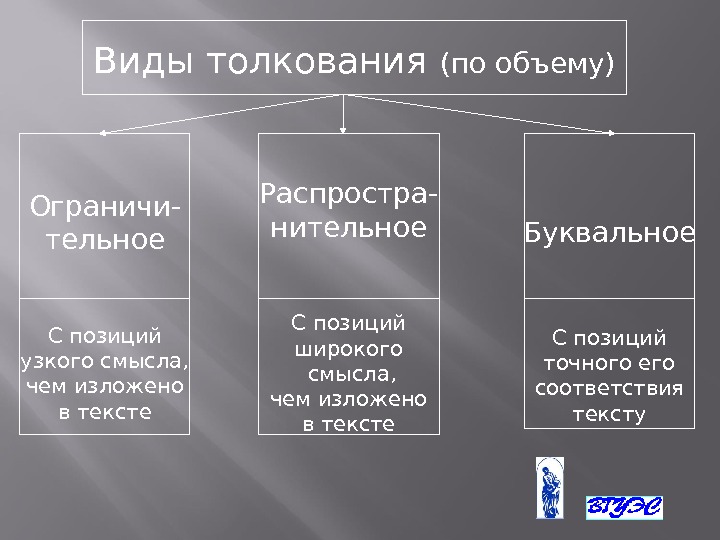 Виды толкования (по объему)

Ограничительное

С позиций узкого смысла, чем изложено в тексте

Распространительное

С позиций широкого смысла, чем изложено в тексте

Буквальное

С позиций точного его соответствия тексту

ВГУЭС